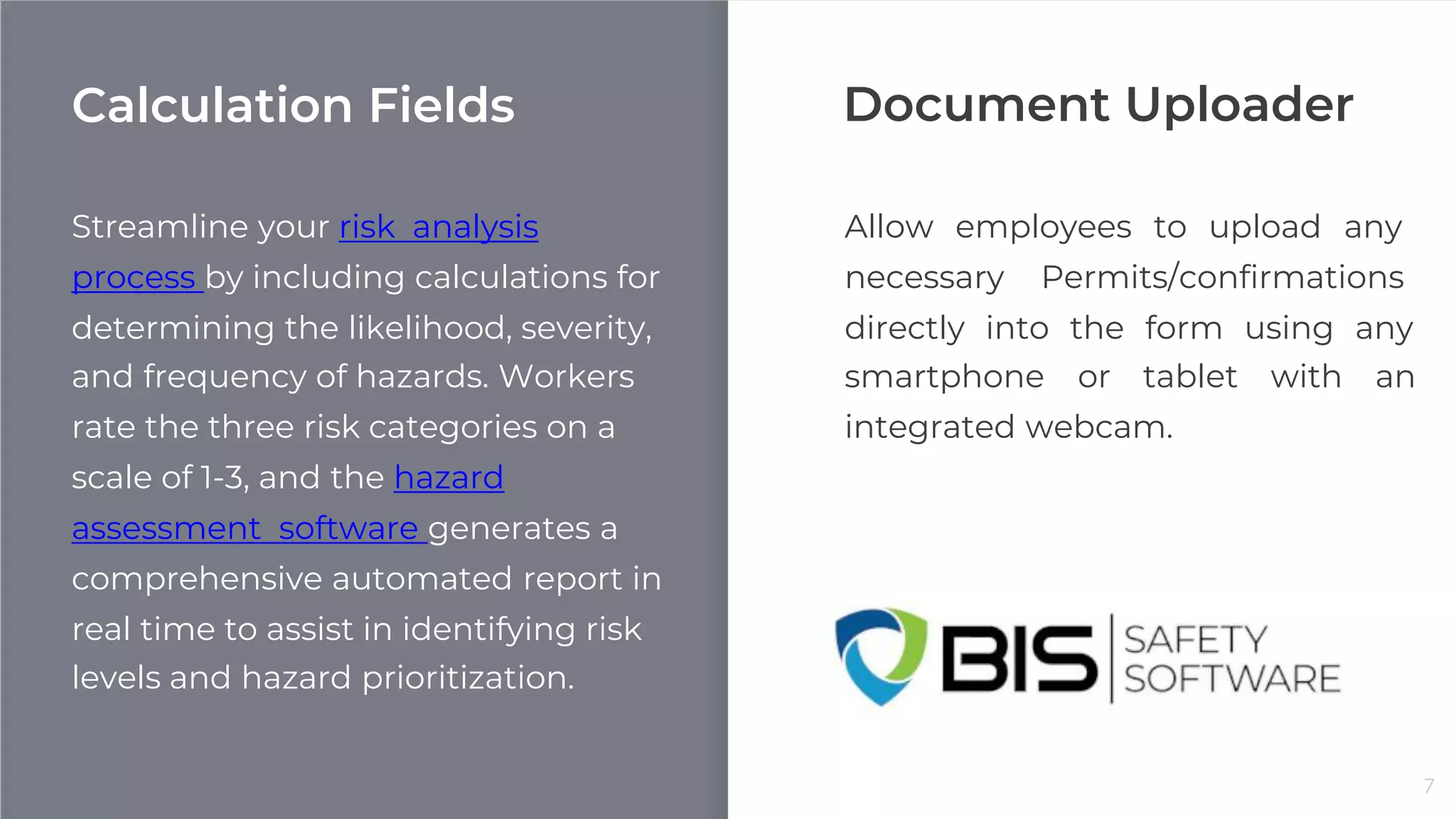 Calculation Fields

Streamline your risk analysis process by including calculations for determining the likelihood, severity, and frequency of hazards. Workers rate the three risk categories on a scale of 1-3, and the hazard assessment software generates a comprehensive automated report in real time to assist in identifying risk levels and hazard prioritization.

Document Uploader

Allow employees to upload any necessary Permits/confirmations directly into the form using any smartphone or tablet with an integrated webcam.

BIS SAFETY SOFTWARE

7